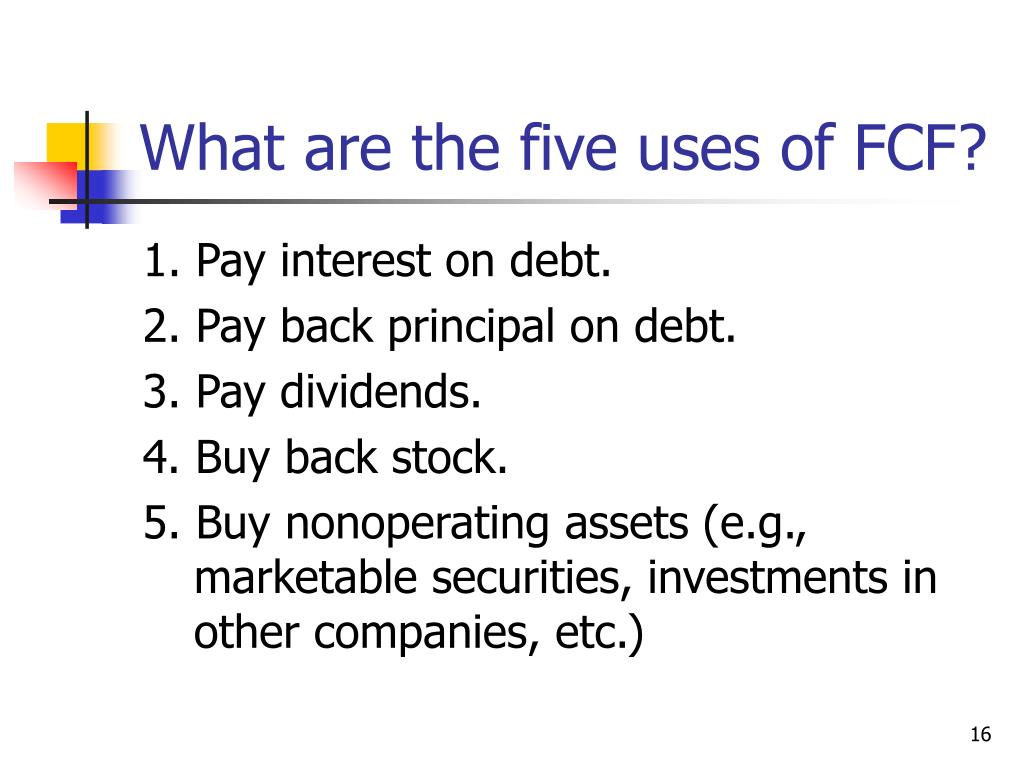 What are the five uses of FCF?

1. Pay interest on debt.

2. Pay back principal on debt.

3. Pay dividends.

4. Buy back stock.

5. Buy nonoperating assets (e.g., marketable securities, investments in other companies, etc.)

16